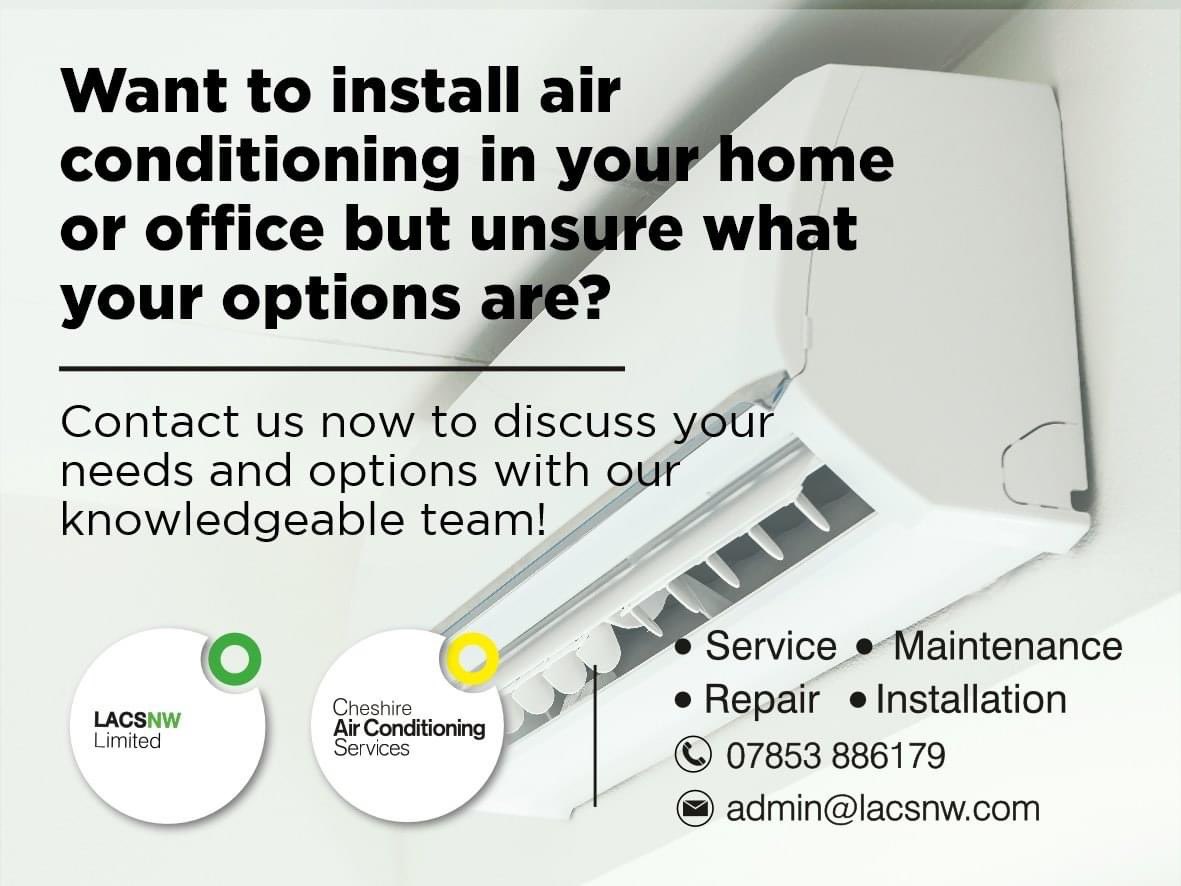 Want to install air conditioning in your home or office but unsure what your options are?

Contact us now to discuss your needs and options with our knowledgeable team!

LACSNW Limited

Cheshire Air Conditioning Services

• Service • Maintenance
• Repair • Installation
07853 886179
admin@lacsnw.com